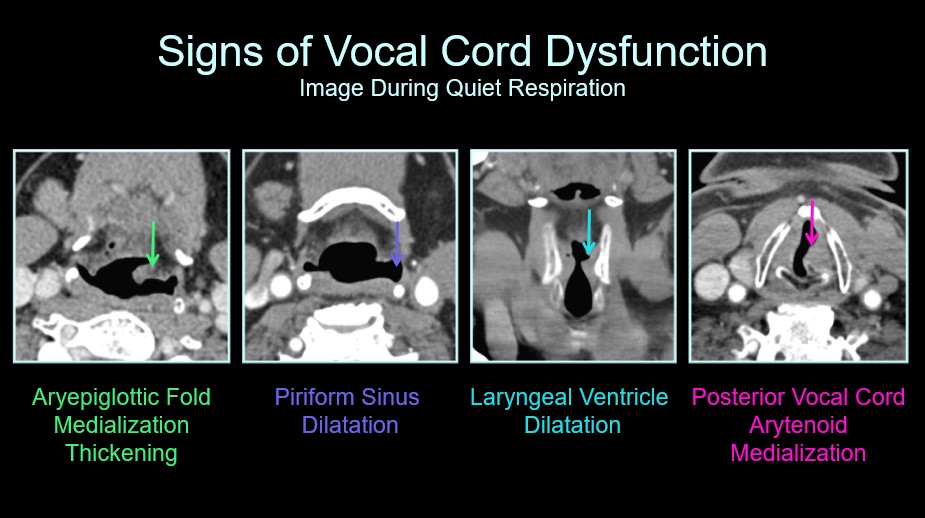 Signs of Vocal Cord Dysfunction
Image During Quiet Respiration

Aryepiglottic Fold Medialization Thickening

Piriform Sinus Dilatation

Laryngeal Ventricle Dilatation

Posterior Vocal Cord Arytenoid Medialization